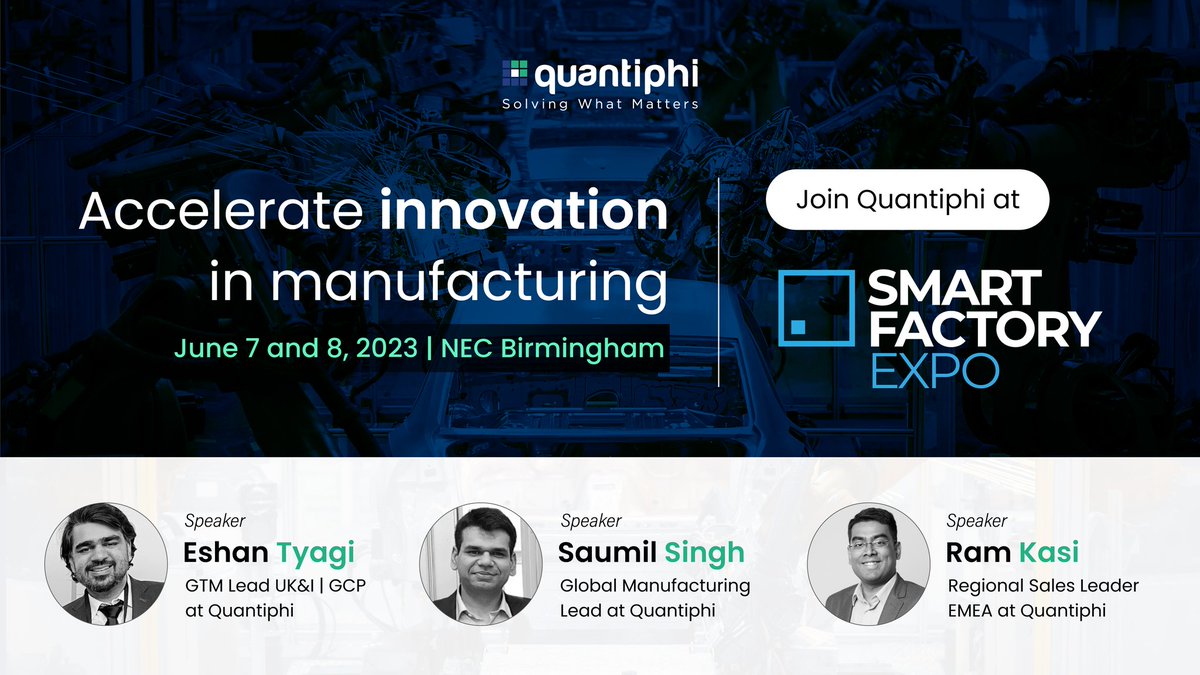 quantiphi
Solving What Matters

Accelerate innovation in manufacturing

June 7 and 8, 2023 | NEC Birmingham

Join Quantiphi at

SMART FACTORY EXPO

Speaker
Eshan Tyagi
GTM Lead UK&I | GCP at Quantiphi

Speaker
Saumil Singh
Global Manufacturing Lead at Quantiphi

Speaker
Ram Kasi
Regional Sales Leader EMEA at Quantiphi